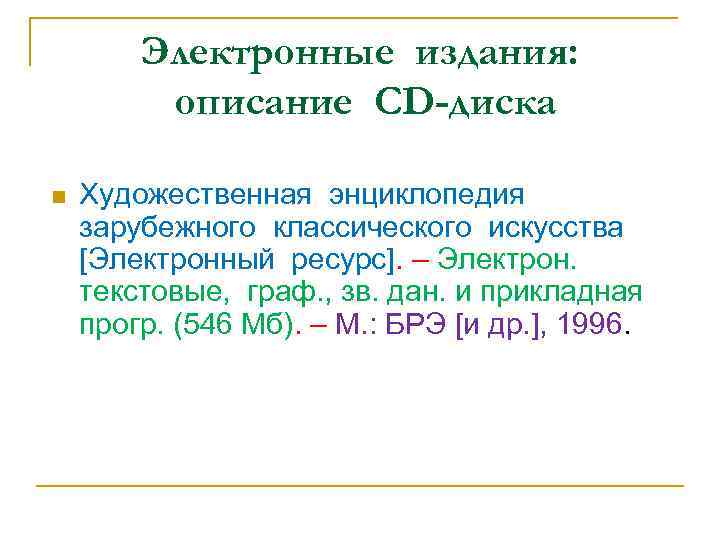 Электронные издания: описание CD-диска

Художественная энциклопедия зарубежного классического искусства [Электронный ресурс]. – Электрон. текстовые, граф., зв. дан. и прикладная прогр. (546 Мб). – М.: БРЭ [и др.], 1996.